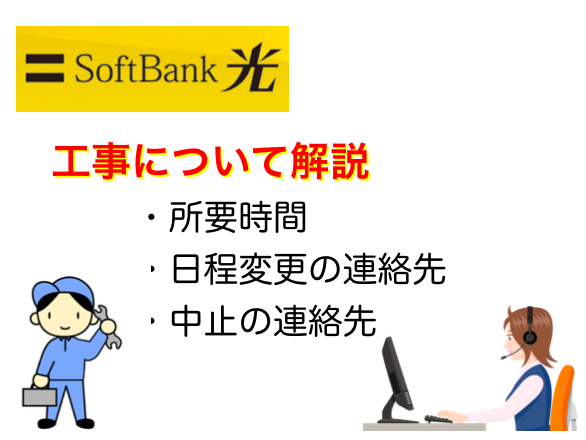 SoftBank 光

工事について解説

・所要時間

・日程変更の連絡先

・中止の連絡先